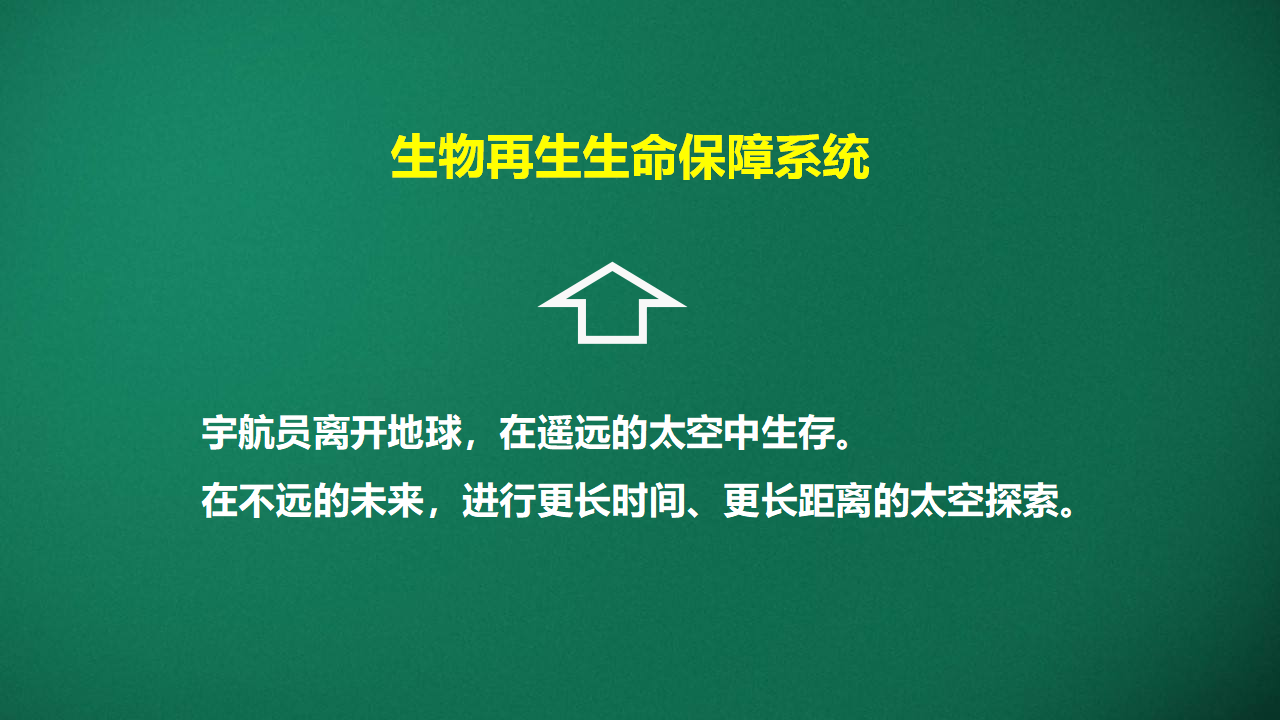 生物再生生命保障系统

宇航员离开地球，在遥远的太空中生存。
在不远的未来，进行更长时间、更长距离的太空探索。